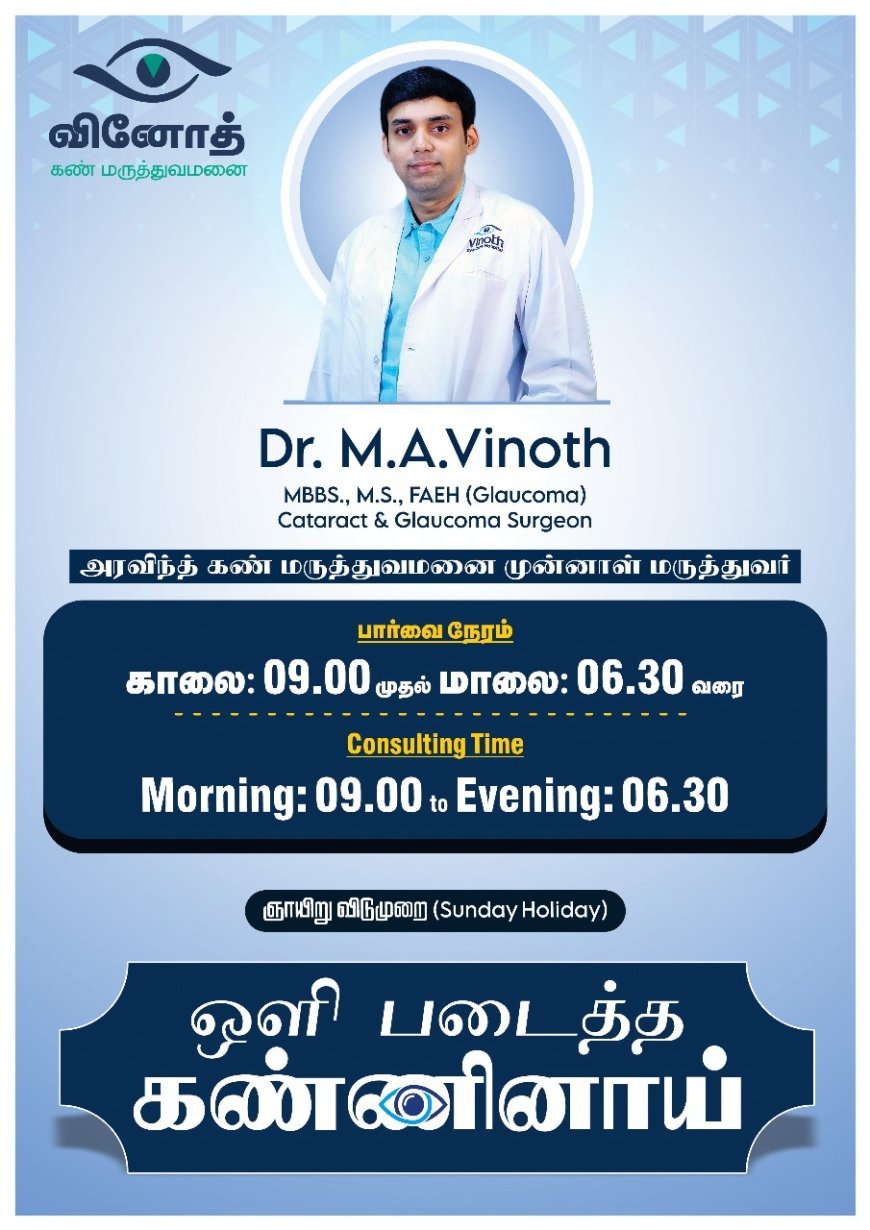 வினோத்
கண் மருத்துவமனை

Vinoth

Dr. M.A.Vinoth
MBBS., M.S., FAEH (Glaucoma)
Cataract & Glaucoma Surgeon

அரவிந்த் கண் மருத்துவமனை முன்னாள் மருத்துவர்

பார்வை நேரம்
காலை: 09.00 முதல் மாலை: 06.30 வரை

Consulting Time
Morning: 09.00 to Evening: 06.30

ஞாயிறு விடுமுறை (Sunday Holiday)

ஒளி படைத்த
கண்ணினாய்